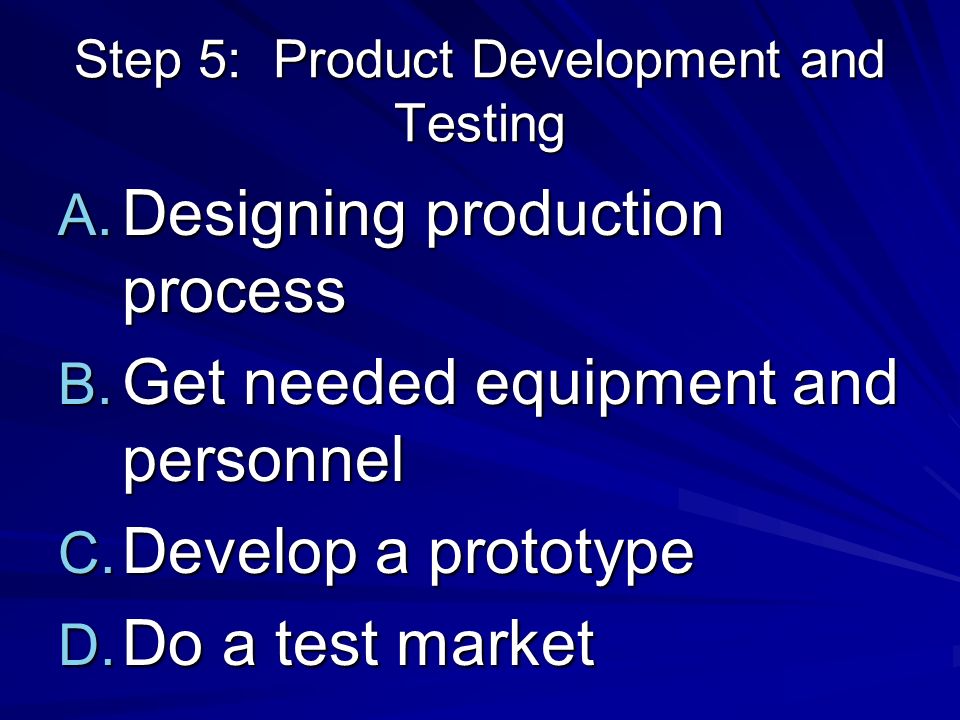 Step 5: Product Development and Testing

A. Designing production process

B. Get needed equipment and personnel

C. Develop a prototype

D. Do a test market